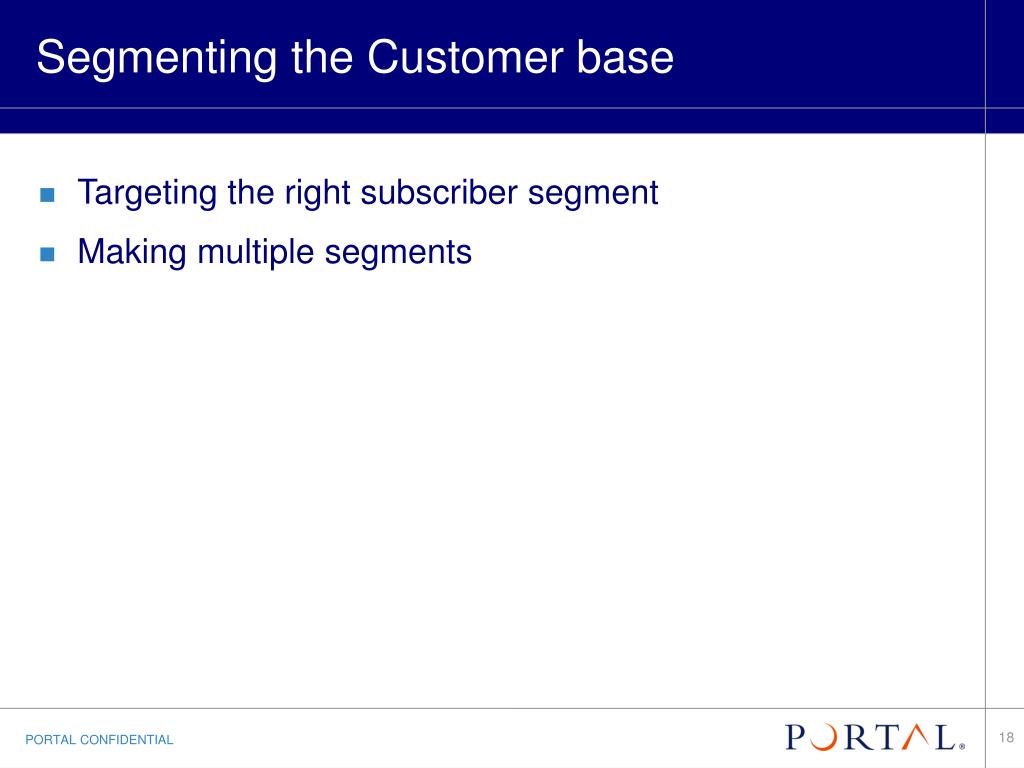 Segmenting the Customer base

Targeting the right subscriber segment

Making multiple segments

PORTAL CONFIDENTIAL

PORTAL®

18